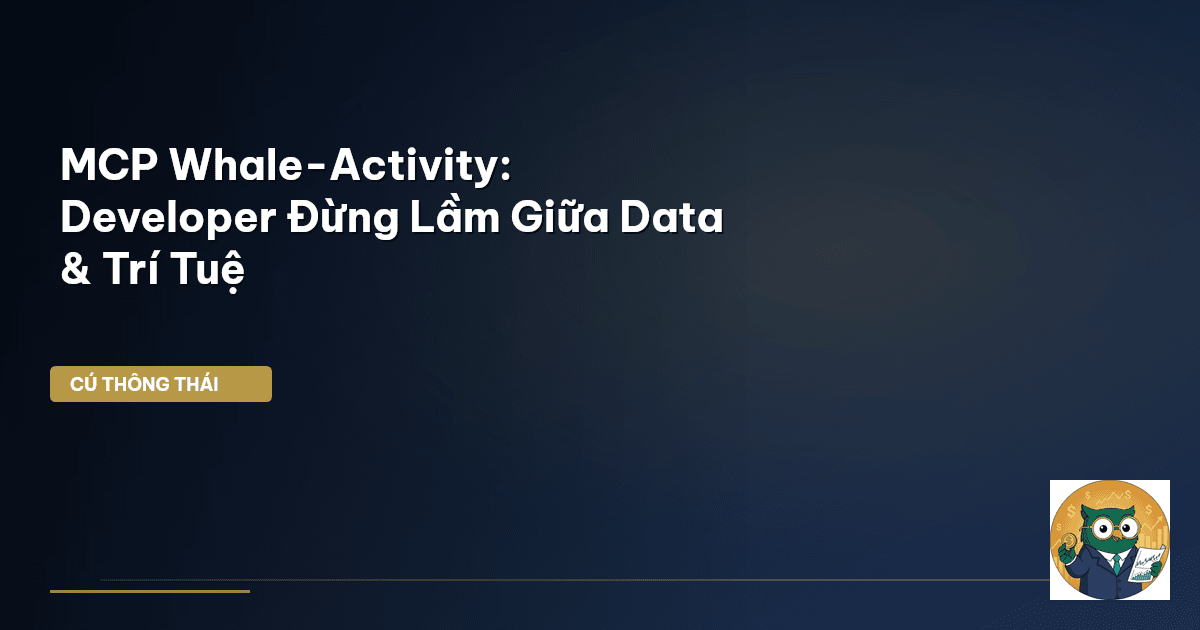 MCP Whale-Activity:
Developer Đừng Lầm Giữa Data & Trí Tuệ

CÚ THÔNG THÁI